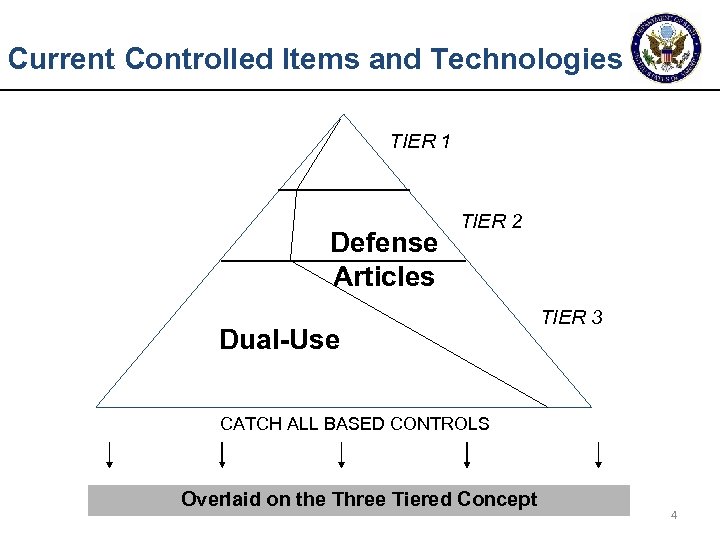 Current Controlled Items and Technologies

TIER 1

TIER 2

Defense Articles

TIER 3

Dual-Use

CATCH ALL BASED CONTROLS

Overlaid on the Three Tiered Concept

4